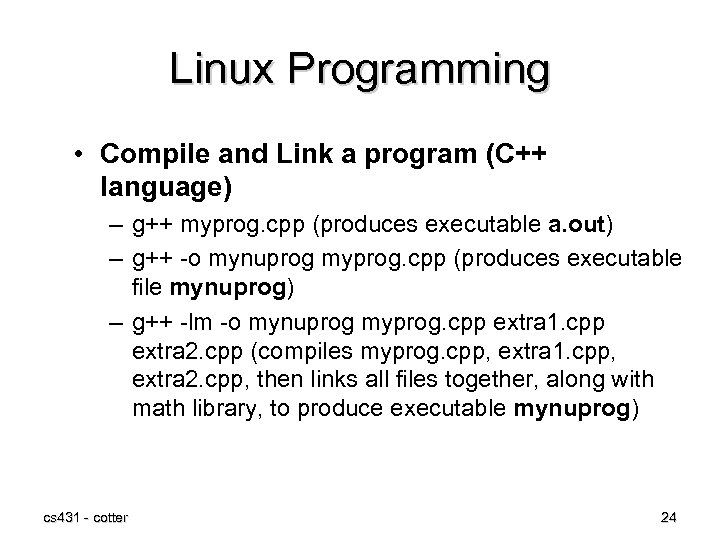 Linux Programming

• Compile and Link a program (C++ language)

– g++ myprog.cpp (produces executable a.out)

– g++ -o mynuprog myprog.cpp (produces executable file mynuprog)

– g++ -lm -o mynuprog myprog.cpp extra1.cpp extra2.cpp (compiles myprog.cpp, extra1.cpp, extra2.cpp, then links all files together, along with math library, to produce executable mynuprog)

cs431 - cotter

24